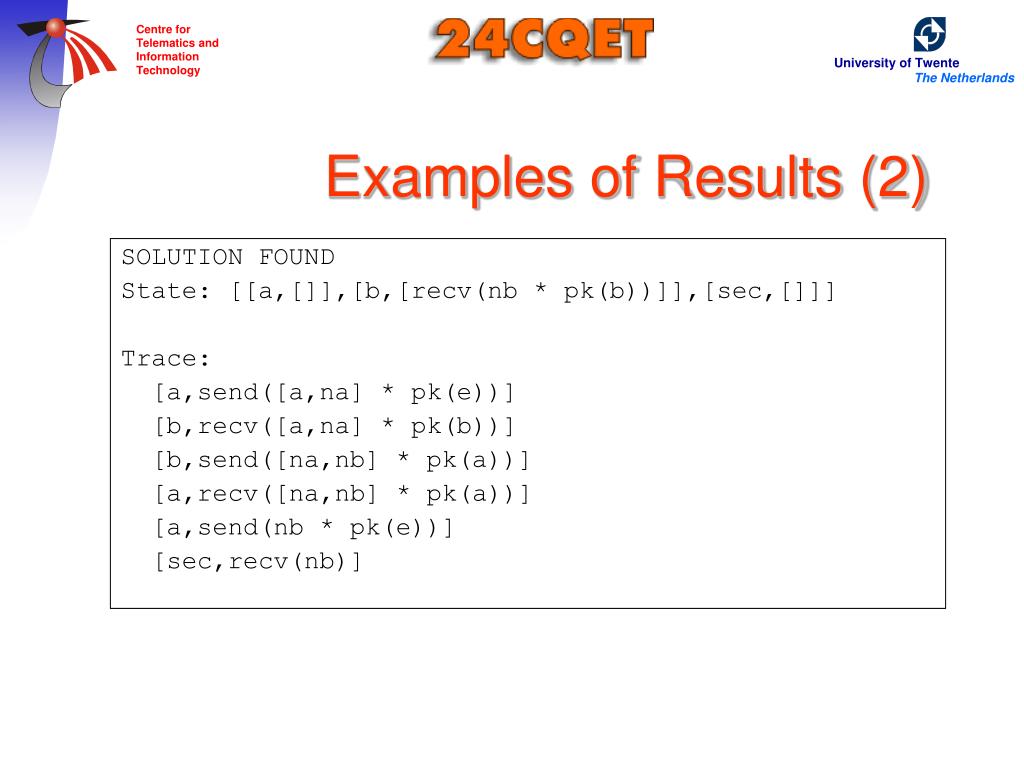 Centre for Telematics and Information Technology

24CQET

University of Twente
The Netherlands

Examples of Results (2)

SOLUTION FOUND
State: [[a,[]],[b,[recv(nb * pk(b))]],[sec,[]]]

Trace:
[a,send([a,na] * pk(e))]
[b,recv([a,na] * pk(b))]
[b,send([na,nb] * pk(a))]
[a,recv([na,nb] * pk(a))]
[a,send(nb * pk(e))]
[sec,recv(nb)]